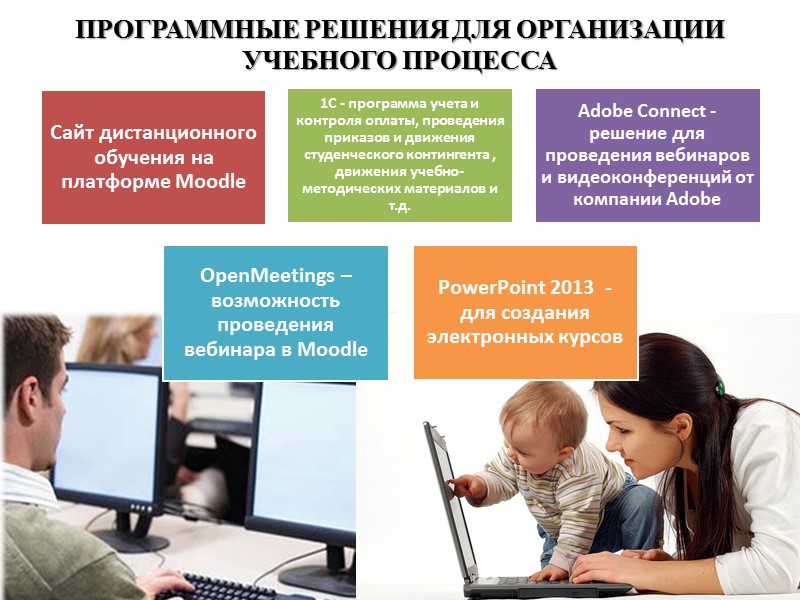 ПРОГРАММНЫЕ РЕШЕНИЯ ДЛЯ ОРГАНИЗАЦИИ УЧЕБНОГО ПРОЦЕССА

Сайт дистанционного обучения на платформе Moodle

1С - программа учета и контроля оплаты, проведения приказов и движения студенческого контингента , движения учебно-методических материалов и т.д.

Adobe Connect - решение для проведения вебинаров и видеоконференций от компании Adobe

OpenMeetings – возможность проведения вебинара в Moodle

PowerPoint 2013 - для создания электронных курсов